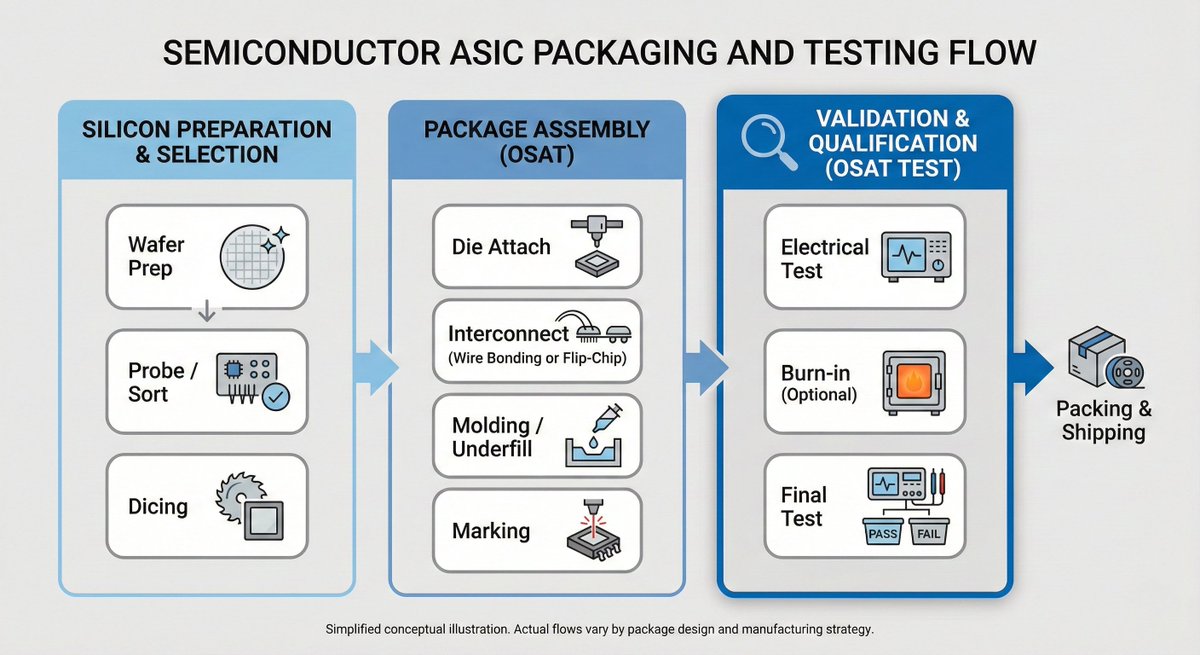 SEMICONDUCTOR ASIC PACKAGING AND TESTING FLOW

SILICON PREPARATION & SELECTION

Wafer Prep

Probe / Sort

Dicing

PACKAGE ASSEMBLY (OSAT)

Die Attach

Interconnect (Wire Bonding or Flip-Chip)

Molding / Underfill

Marking

VALIDATION & QUALIFICATION (OSAT TEST)

Electrical Test

Burn-in (Optional)

Final Test

PASS

FAIL

Packing & Shipping

Simplified conceptual illustration. Actual flows vary by package design and manufacturing strategy.